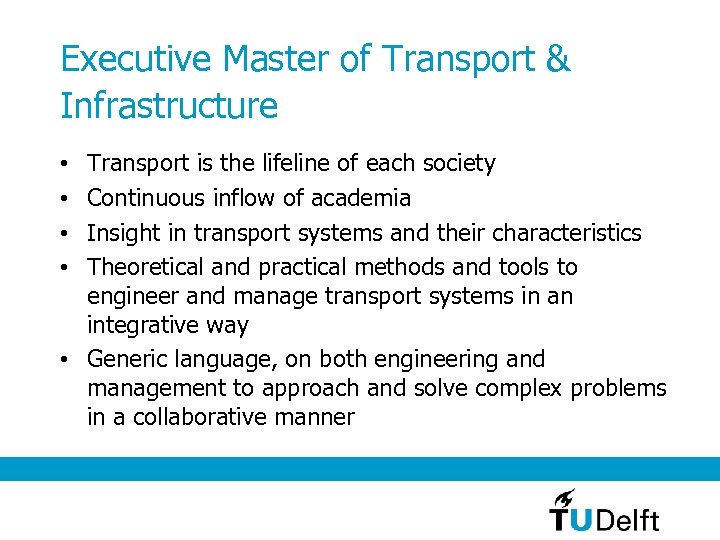 Executive Master of Transport & Infrastructure

• Transport is the lifeline of each society
• Continuous inflow of academia
• Insight in transport systems and their characteristics
• Theoretical and practical methods and tools to engineer and manage transport systems in an integrative way
• Generic language, on both engineering and management to approach and solve complex problems in a collaborative manner

TUDelft